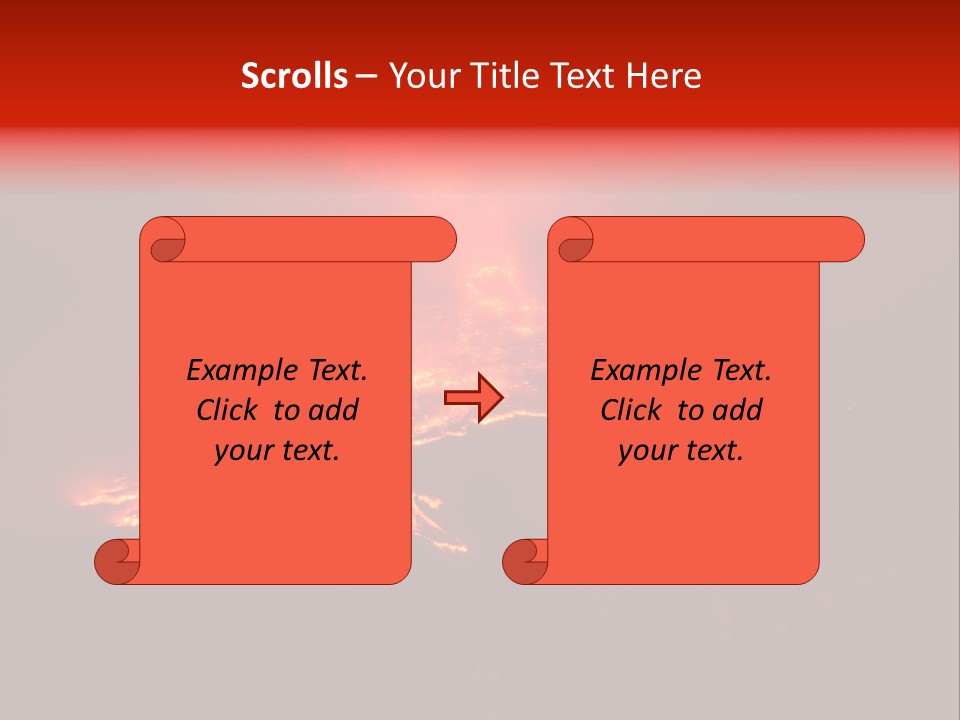 Scrolls – Your Title Text Here

Example Text. Click to add your text.

Example Text. Click to add your text.